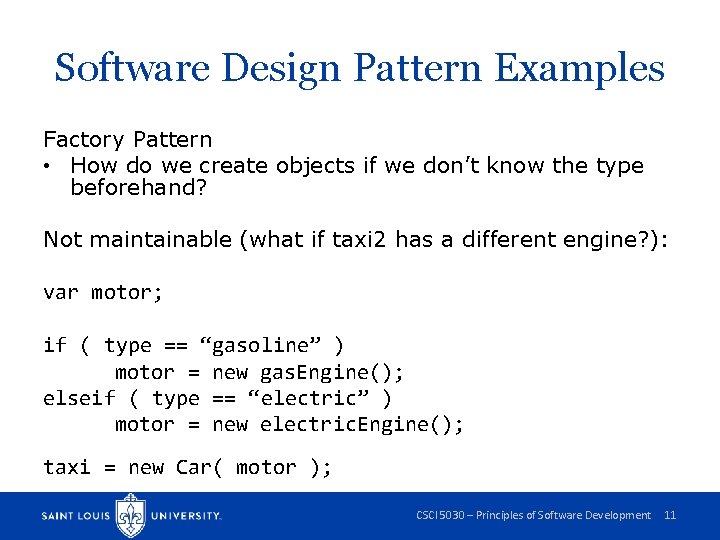 Software Design Pattern Examples

Factory Pattern

• How do we create objects if we don’t know the type beforehand?

Not maintainable (what if taxi2 has a different engine?):

var motor;

if ( type == “gasoline” )
	motor = new gasEngine();
elseif ( type == “electric” )
	motor = new electricEngine();

taxi = new Car( motor );

SAINT LOUIS UNIVERSITY.

CSCI5030 – Principles of Software Development 11